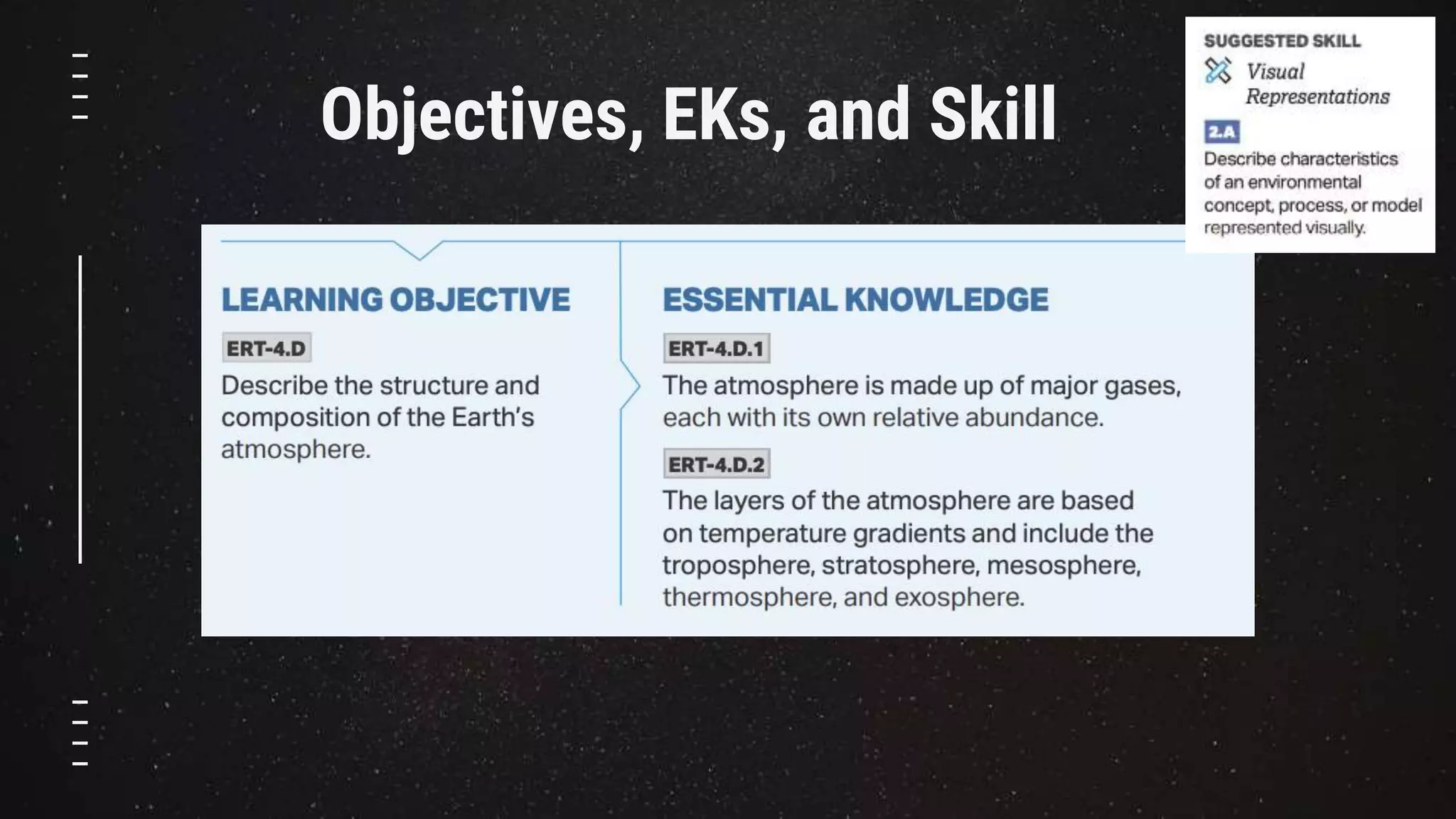 Objectives, EKs, and Skill

SUGGESTED SKILL

Visual Representations

2.A

Describe characteristics of an environmental concept, process, or model represented visually.

LEARNING OBJECTIVE

ERT-4.D

Describe the structure and composition of the Earth's atmosphere.

ESSENTIAL KNOWLEDGE

ERT-4.D.1

The atmosphere is made up of major gases, each with its own relative abundance.

ERT-4.D.2

The layers of the atmosphere are based on temperature gradients and include the troposphere, stratosphere, mesosphere, thermosphere, and exosphere.